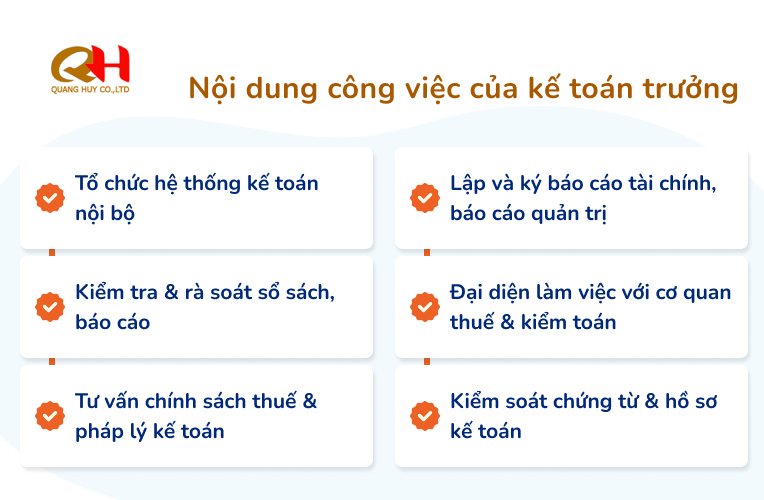 QH
QUANG HUY CO.,LTD

Nội dung công việc của kế toán trưởng

Tổ chức hệ thống kế toán nội bộ

Kiểm tra & rà soát sổ sách, báo cáo

Tư vấn chính sách thuế & pháp lý kế toán

Lập và ký báo cáo tài chính, báo cáo quản trị

Đại diện làm việc với cơ quan thuế & kiểm toán

Kiểm soát chứng từ & hồ sơ kế toán